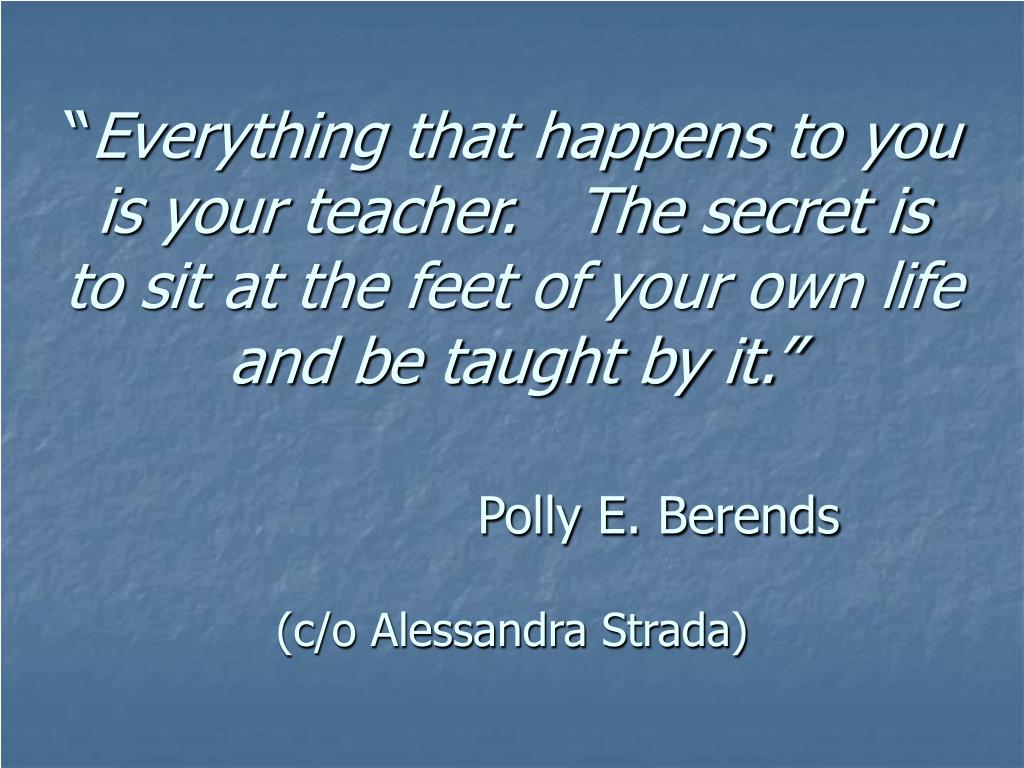 “Everything that happens to you is your teacher. The secret is to sit at the feet of your own life and be taught by it.”

Polly E. Berends

(c/o Alessandra Strada)